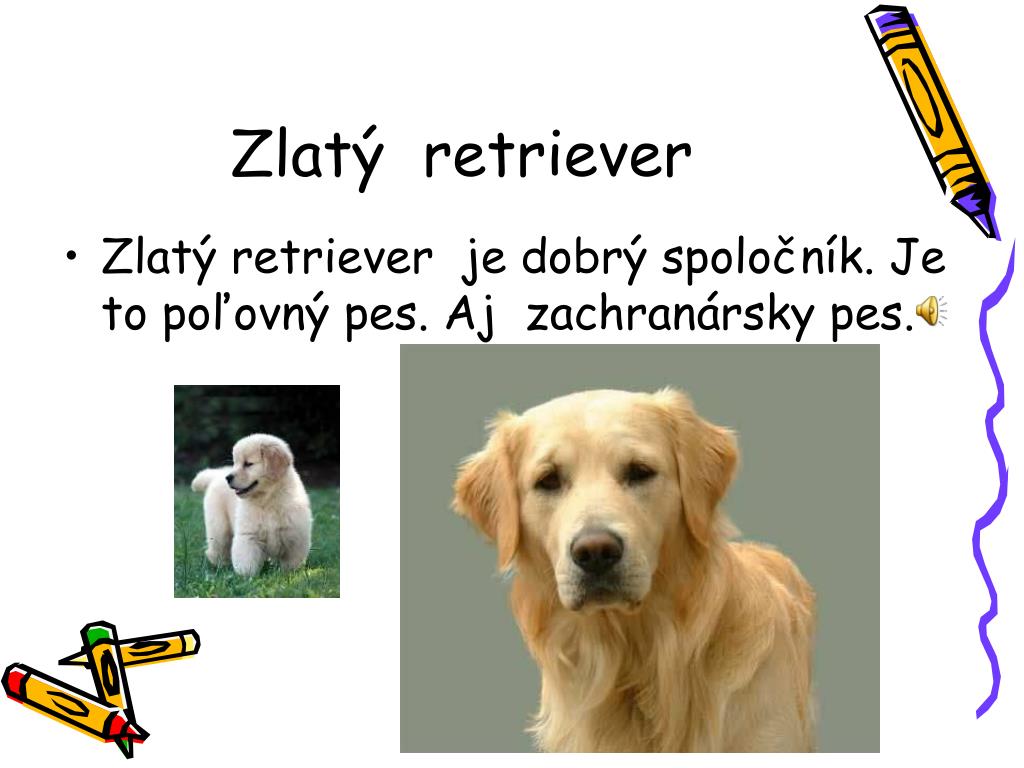 Zlatý retriever

• Zlatý retriever je dobrý spoločník. Je to poľovný pes. Aj zachranársky pes.